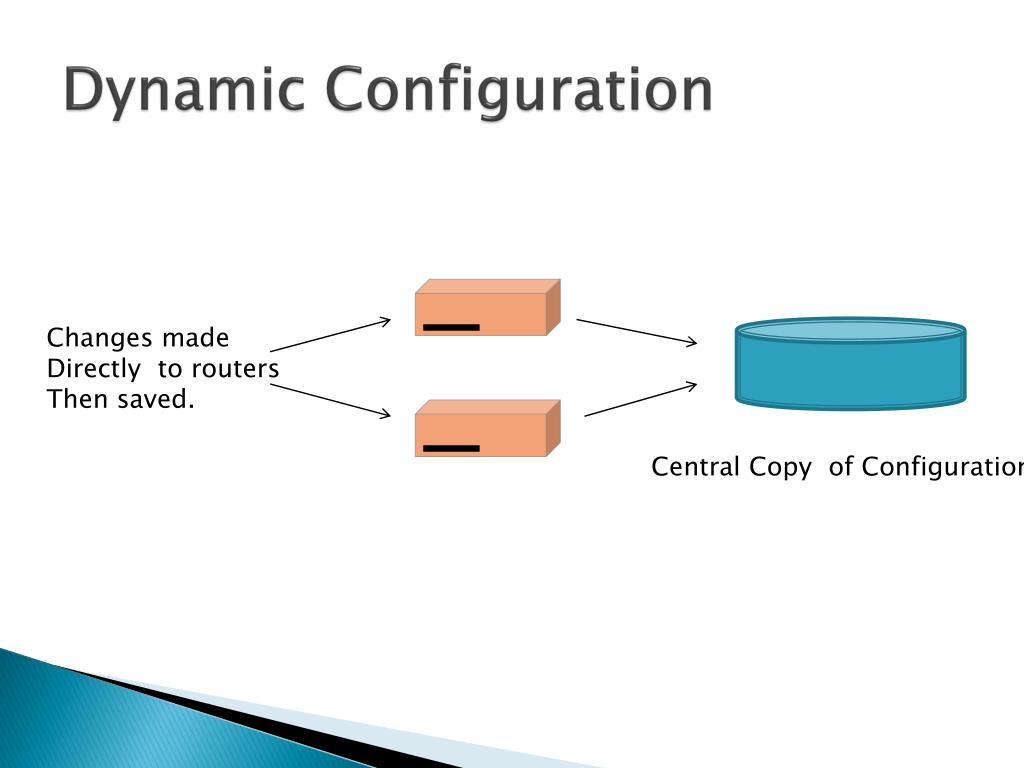 Dynamic Configuration

Changes made
Directly to routers
Then saved.

Central Copy of Configuration